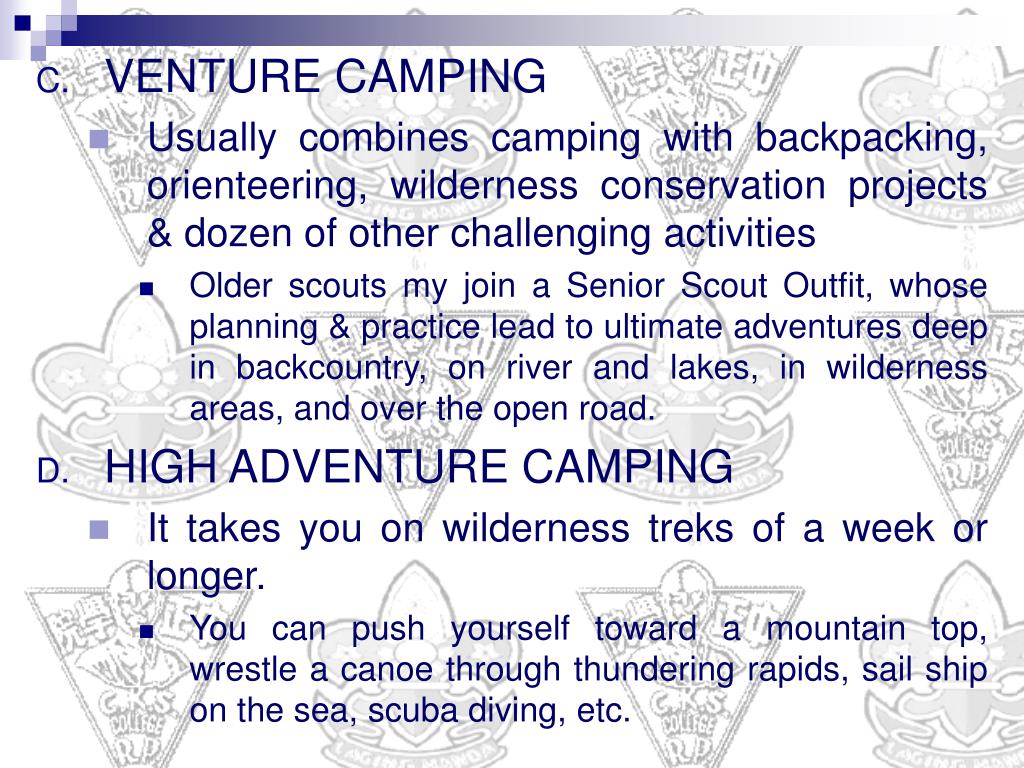 C. VENTURE CAMPING

Usually combines camping with backpacking, orienteering, wilderness conservation projects & dozen of other challenging activities

Older scouts my join a Senior Scout Outfit, whose planning & practice lead to ultimate adventures deep in backcountry, on river and lakes, in wilderness areas, and over the open road.

D. HIGH ADVENTURE CAMPING

It takes you on wilderness treks of a week or longer.

You can push yourself toward a mountain top, wrestle a canoe through thundering rapids, sail ship on the sea, scuba diving, etc.